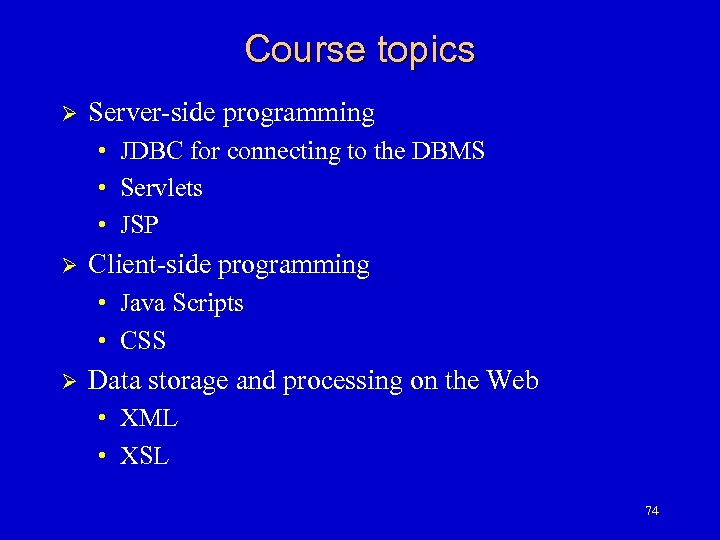 Course topics

➢ Server-side programming
• JDBC for connecting to the DBMS
• Servlets
• JSP

➢ Client-side programming
• Java Scripts
• CSS

➢ Data storage and processing on the Web
• XML
• XSL

74